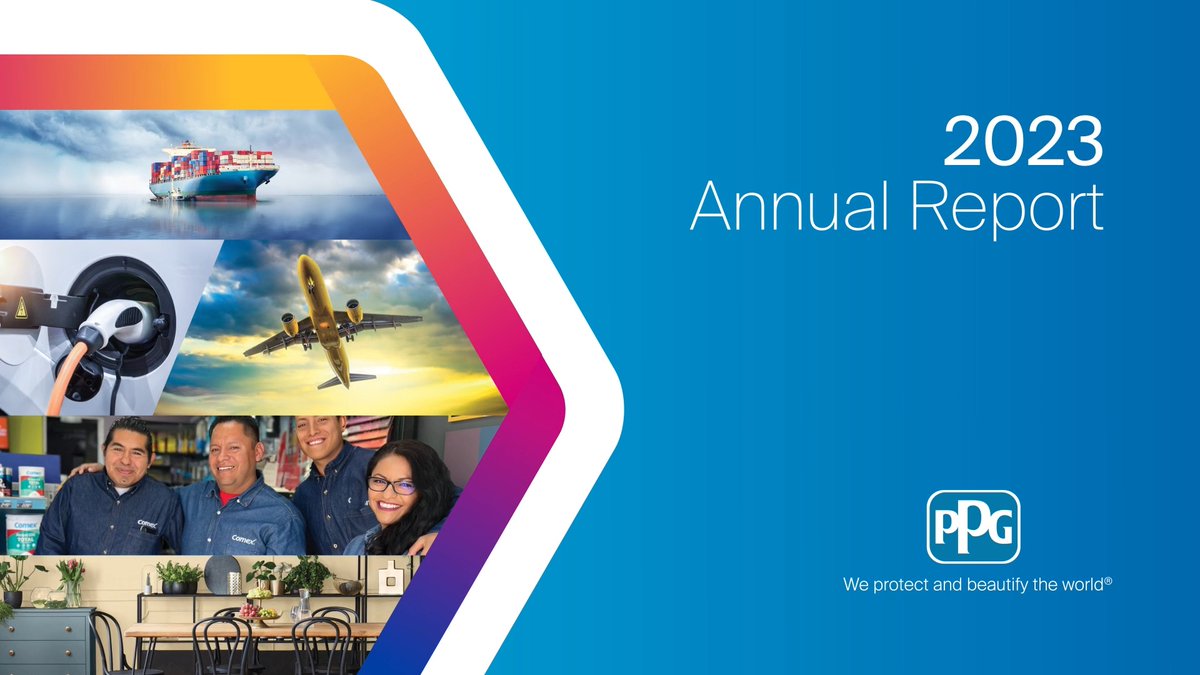 2023
Annual Report

Comex
Comex
Comex
Comex
TOTAL

PPG
We protect and beautify the world®